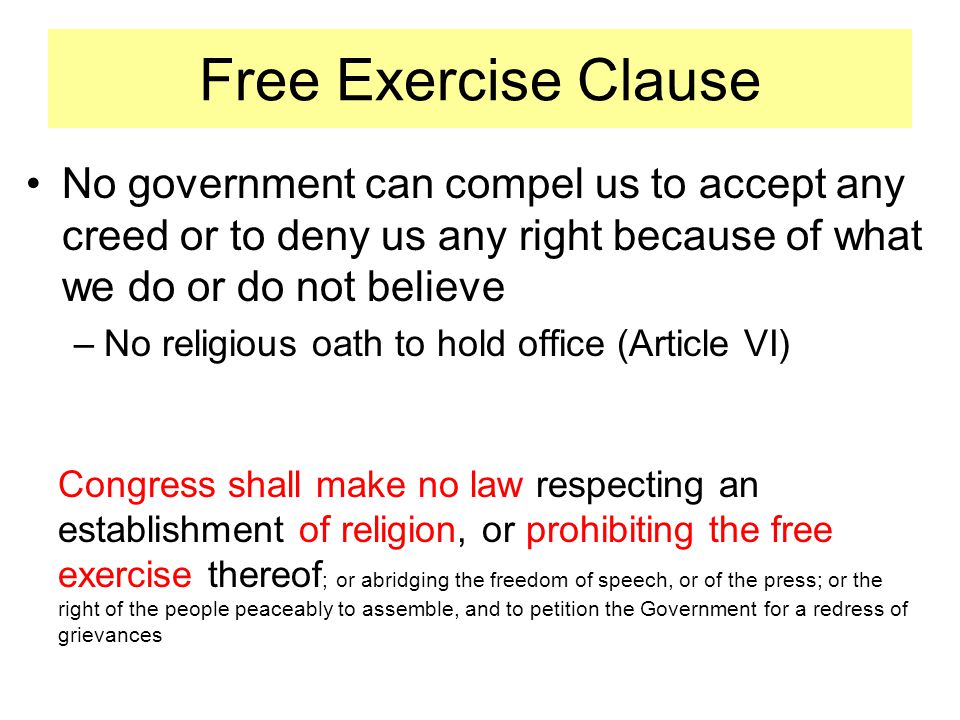 Free Exercise Clause

• No government can compel us to accept any creed or to deny us any right because of what we do or do not believe

– No religious oath to hold office (Article VI)

Congress shall make no law respecting an establishment of religion, or prohibiting the free exercise thereof; or abridging the freedom of speech, or of the press; or the right of the people peaceably to assemble, and to petition the Government for a redress of grievances